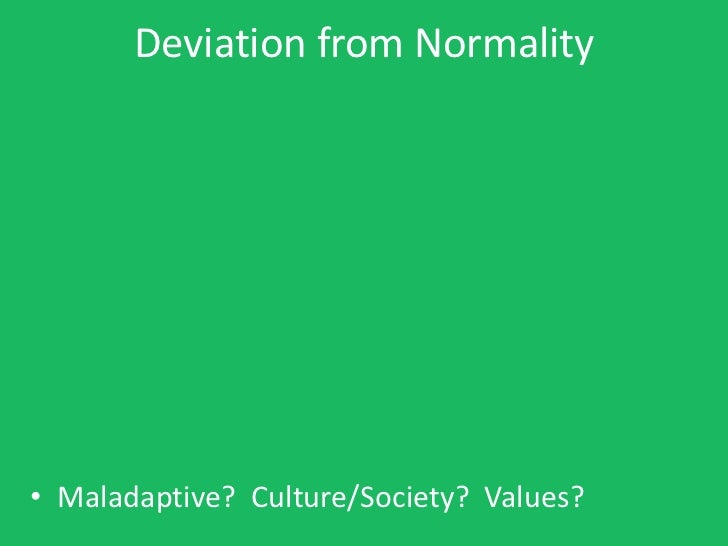 Deviation from Normality

• Maladaptive?  Culture/Society?  Values?